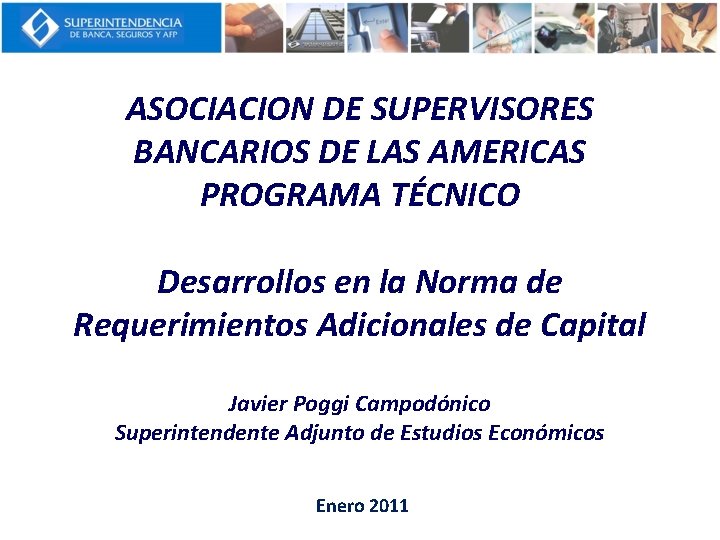 SUPERINTENDENCIA
DE BANCA, SEGUROS Y AFP

ASOCIACION DE SUPERVISORES BANCARIOS DE LAS AMERICAS
PROGRAMA TÉCNICO

Desarrollos en la Norma de Requerimientos Adicionales de Capital

Javier Poggi Campodónico
Superintendente Adjunto de Estudios Económicos

Enero 2011